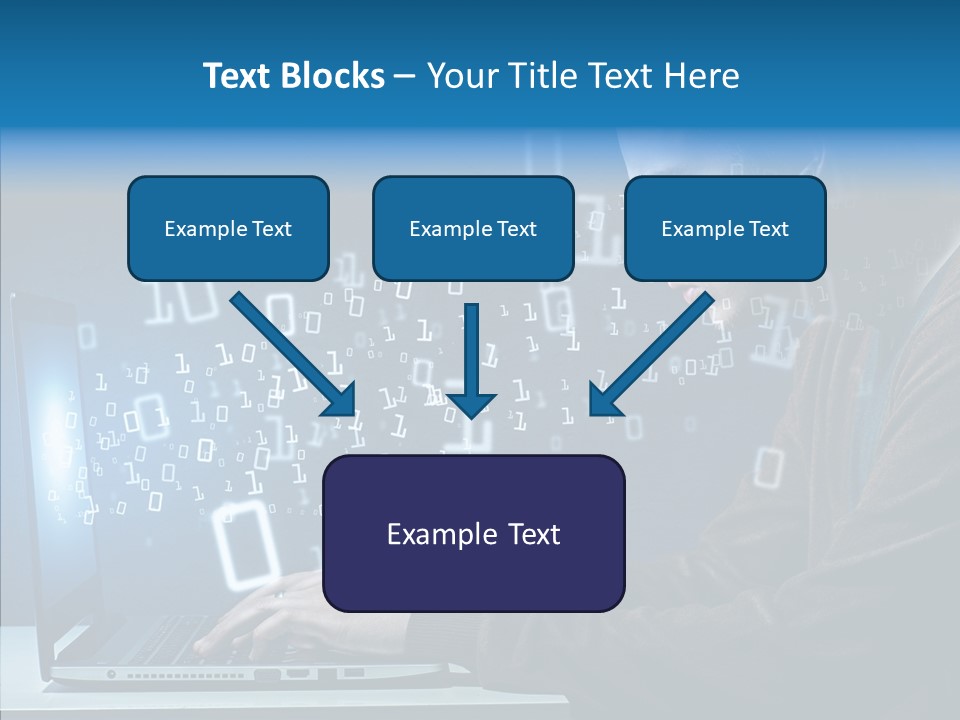 Text Blocks – Your Title Text Here

Example Text

Example Text

Example Text

Example Text